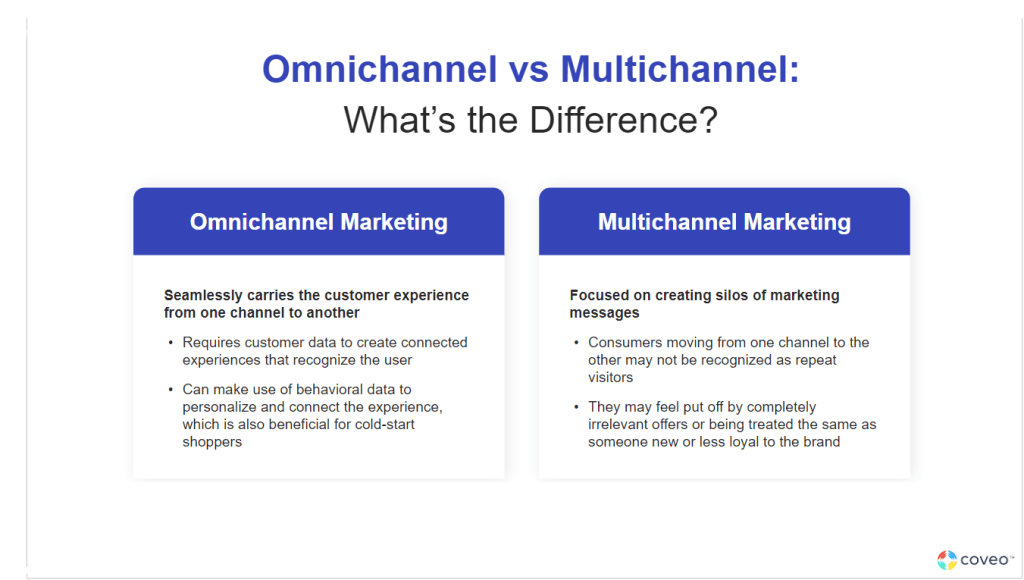 Omnichannel vs Multichannel:
What's the Difference?

Omnichannel Marketing

Seamlessly carries the customer experience from one channel to another

• Requires customer data to create connected experiences that recognize the user

• Can make use of behavioral data to personalize and connect the experience, which is also beneficial for cold-start shoppers

Multichannel Marketing

Focused on creating silos of marketing messages

• Consumers moving from one channel to the other may not be recognized as repeat visitors

• They may feel put off by completely irrelevant offers or being treated the same as someone new or less loyal to the brand

coveo™